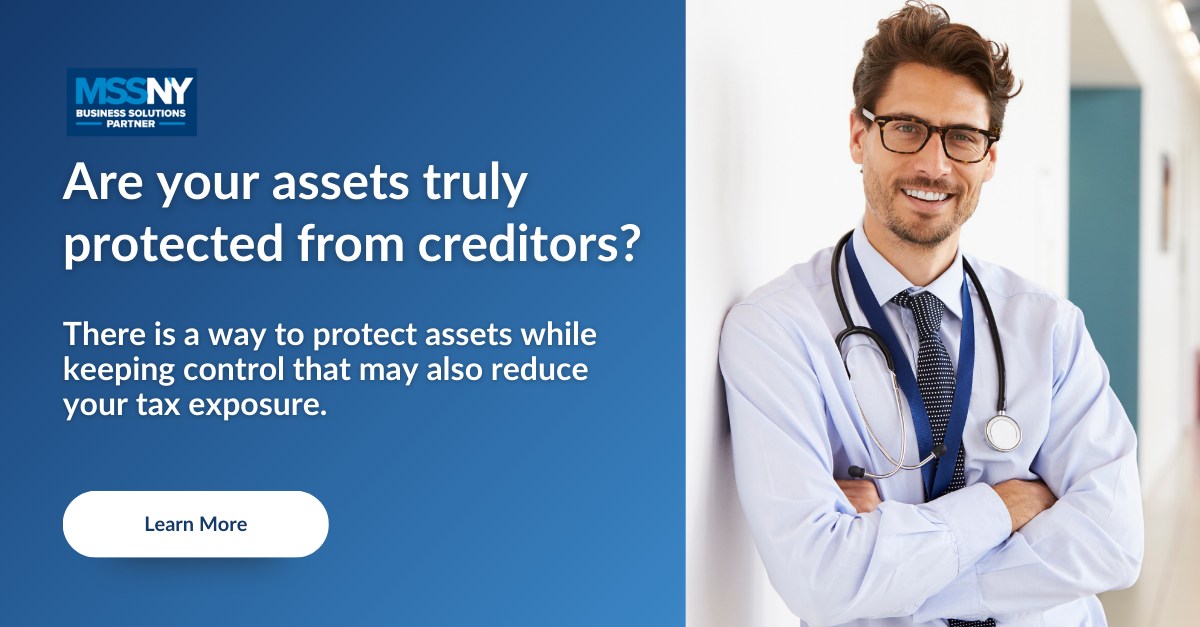 MSSNY
BUSINESS SOLUTIONS
PARTNER

Are your assets truly protected from creditors?

There is a way to protect assets while keeping control that may also reduce your tax exposure.

Learn More